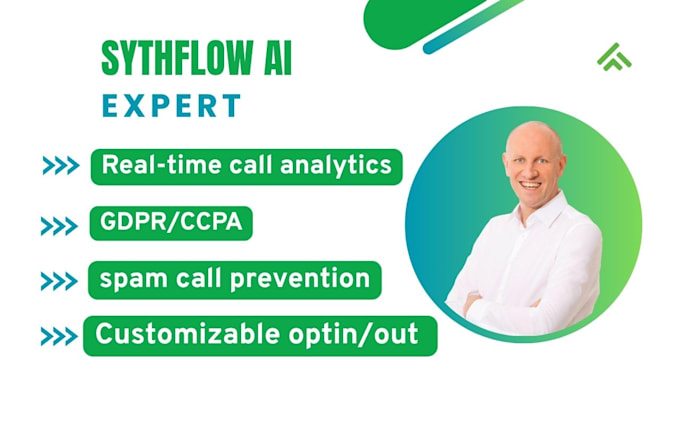 SYTHFLOW AI
EXPERT

>>> Real-time call analytics

>>> GDPR/CCPA

>>> spam call prevention

>>> Customizable optin/out